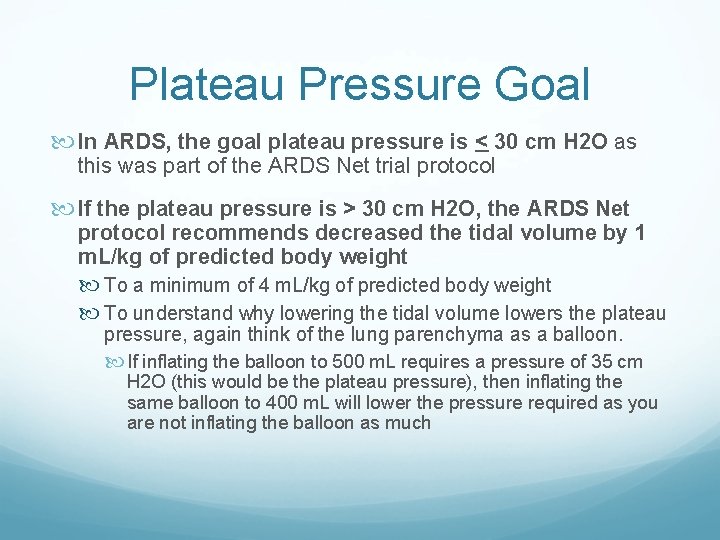 Plateau Pressure Goal

In ARDS, the goal plateau pressure is $\leq$ 30 cm H2O as this was part of the ARDS Net trial protocol

If the plateau pressure is > 30 cm H2O, the ARDS Net protocol recommends decreased the tidal volume by 1 mL/kg of predicted body weight

To a minimum of 4 mL/kg of predicted body weight

To understand why lowering the tidal volume lowers the plateau pressure, again think of the lung parenchyma as a balloon.

If inflating the balloon to 500 mL requires a pressure of 35 cm H2O (this would be the plateau pressure), then inflating the same balloon to 400 mL will lower the pressure required as you are not inflating the balloon as much